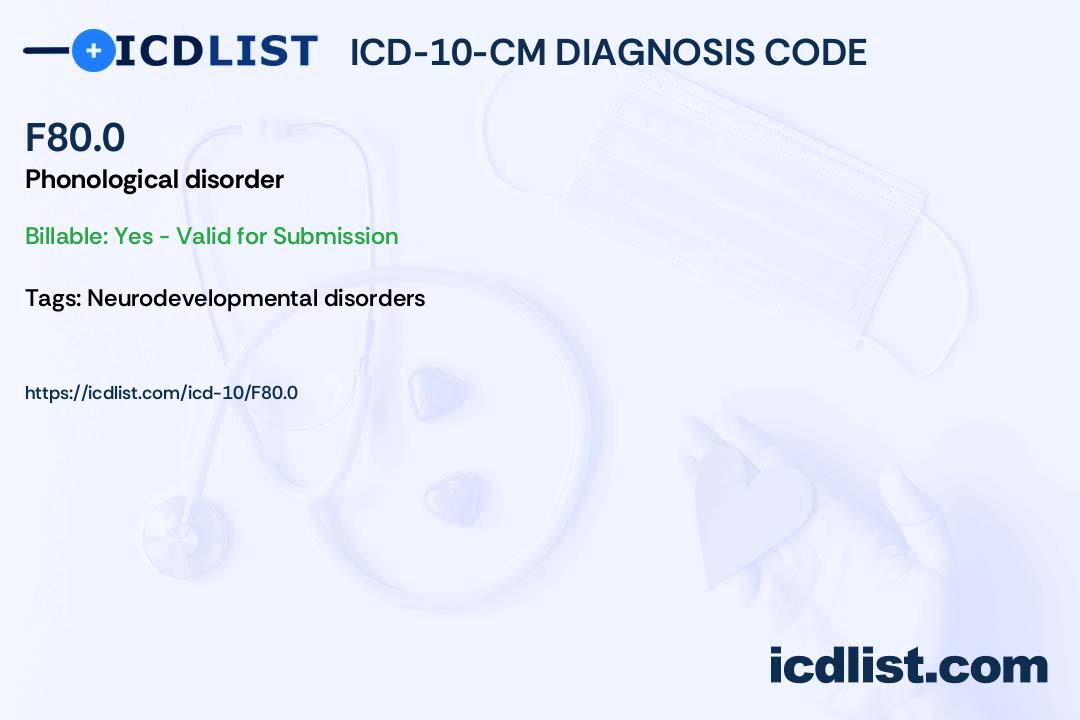 ICDLIST ICD-10-CM DIAGNOSIS CODE

F80.0
Phonological disorder

Billable: Yes - Valid for Submission

Tags: Neurodevelopmental disorders

https://icdlist.com/icd-10/F80.0

icdlist.com